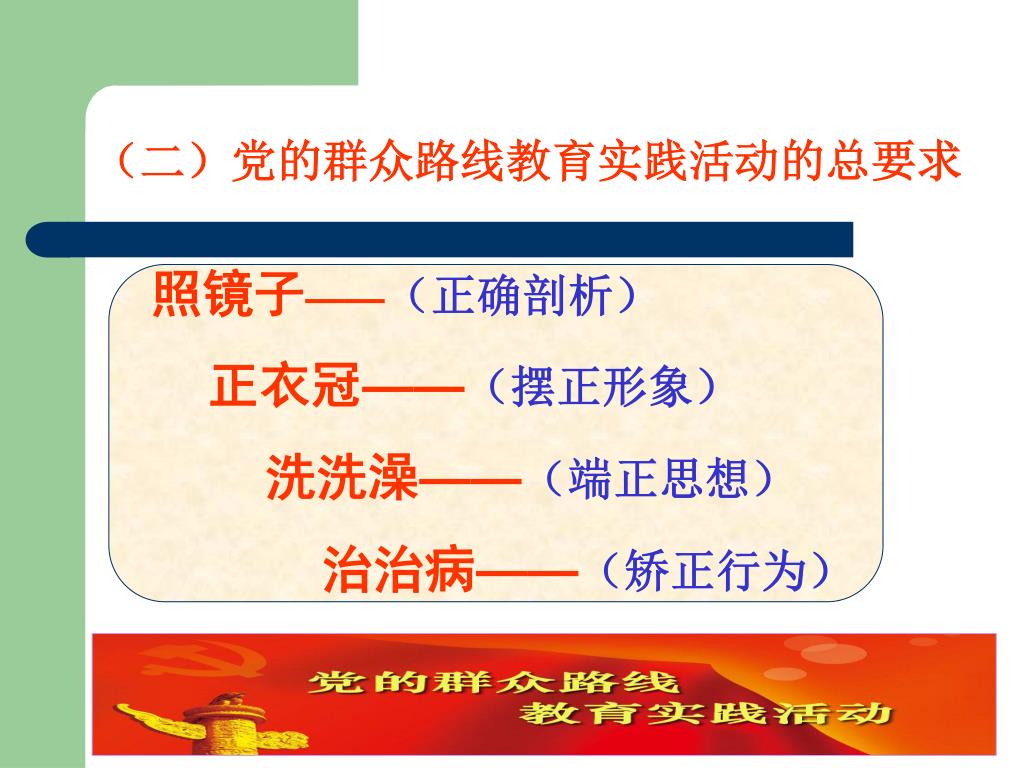 （二）党的群众路线教育实践活动的总要求

照镜子——（正确剖析）

正衣冠——（摆正形象）

洗洗澡——（端正思想）

治治病——（矫正行为）

党的群众路线
教育实践活动